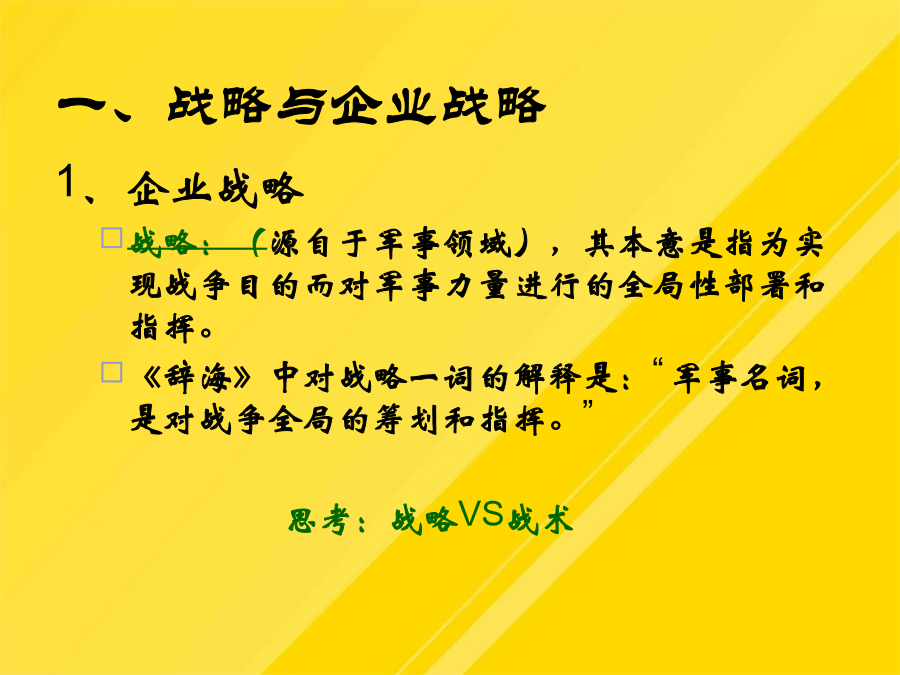 一、战略与企业战略

1、企业战略

□ 战略：（源自于军事领域），其本意是指为实现战争目的而对军事力量进行的全局性部署和指挥。

□ 《辞海》中对战略一词的解释是：“军事名词，是对战争全局的筹划和指挥。”

思考：战略VS战术